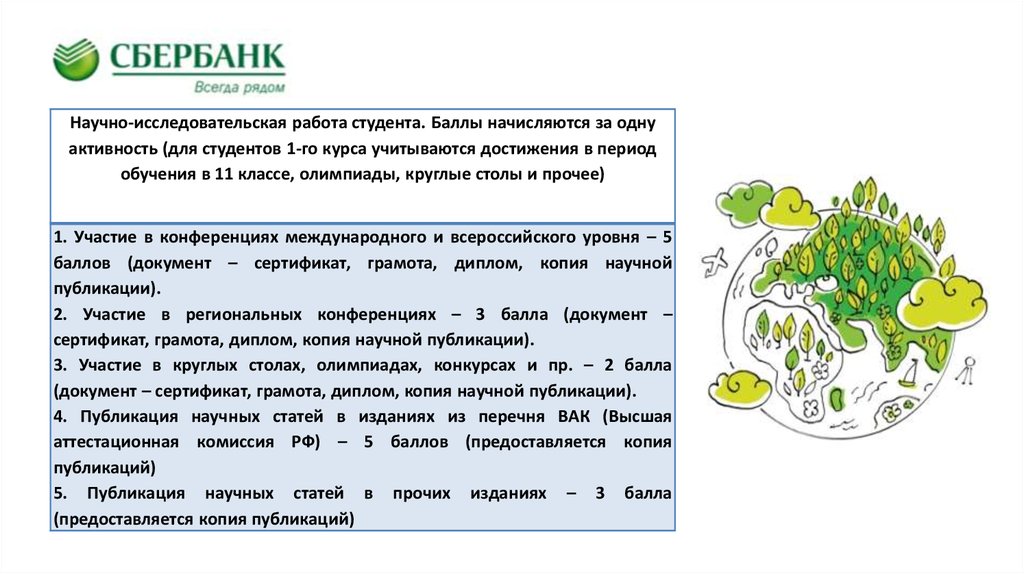 СБЕРБАНК
Всегда рядом

Научно-исследовательская работа студента. Баллы начисляются за одну активность (для студентов 1-го курса учитываются достижения в период обучения в 11 классе, олимпиады, круглые столы и прочее)

1. Участие в конференциях международного и всероссийского уровня – 5 баллов (документ – сертификат, грамота, диплом, копия научной публикации).
2. Участие в региональных конференциях – 3 балла (документ – сертификат, грамота, диплом, копия научной публикации).
3. Участие в круглых столах, олимпиадах, конкурсах и пр. – 2 балла (документ – сертификат, грамота, диплом, копия научной публикации).
4. Публикация научных статей в изданиях из перечня ВАК (Высшая аттестационная комиссия РФ) – 5 баллов (предоставляется копия публикаций)
5. Публикация научных статей в прочих изданиях – 3 балла (предоставляется копия публикаций)